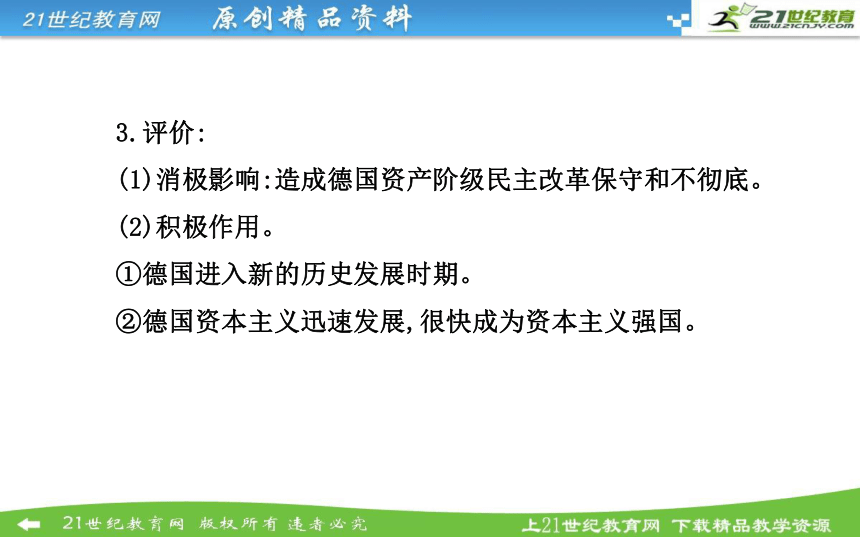 21世纪教育网　原创精品资料

21世纪教育
www.21cnjy.com

3.评价:

(1)消极影响:造成德国资产阶级民主改革保守和不彻底。

(2)积极作用。

①德国进入新的历史发展时期。

②德国资本主义迅速发展,很快成为资本主义强国。

21世纪教育网　版权所有　违者必究

上21世纪教育网　下载精品教学资源